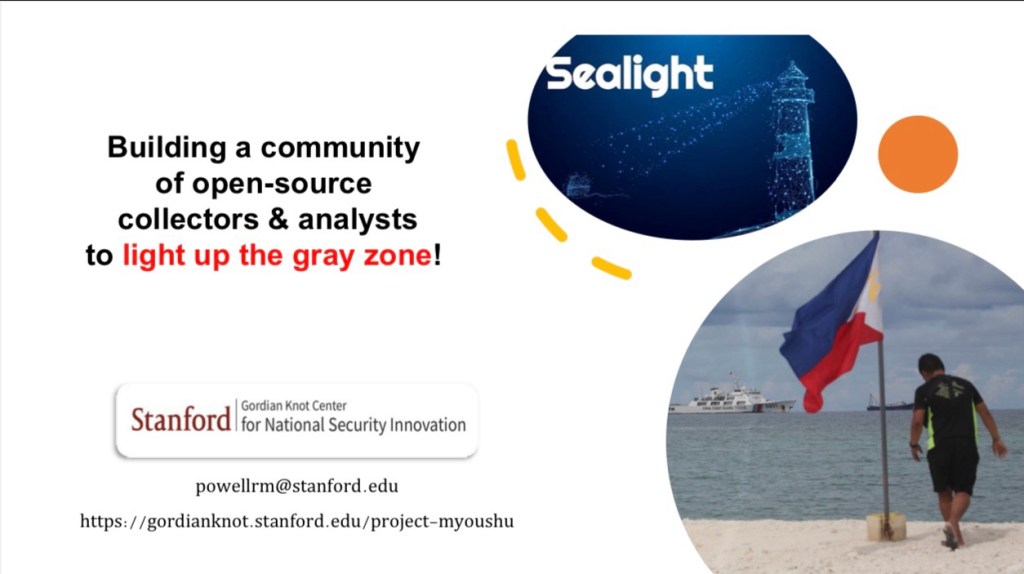 Sealight

Building a community of open-source collectors & analysts to light up the gray zone!

Stanford | Gordian Knot Center for National Security Innovation

powellrm@stanford.edu

https://gordianknot.stanford.edu/project-myoushu